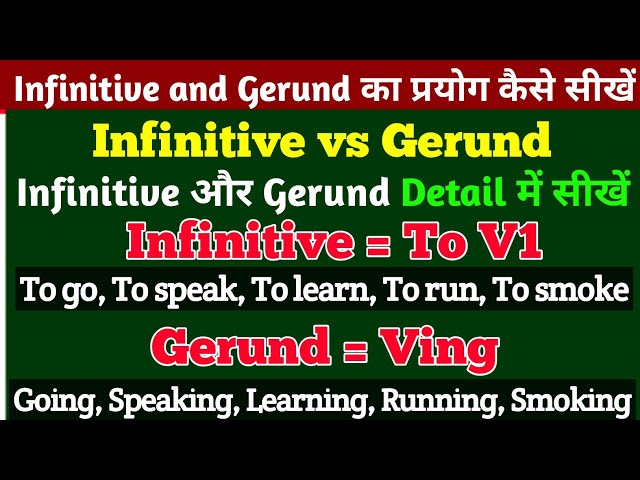 Infinitive and Gerund का प्रयोग कैसे सीखें

Infinitive vs Gerund

Infinitive और Gerund Detail में सीखें

Infinitive = To V1

To go, To speak, To learn, To run, To smoke

Gerund = Ving

Going, Speaking, Learning, Running, Smoking